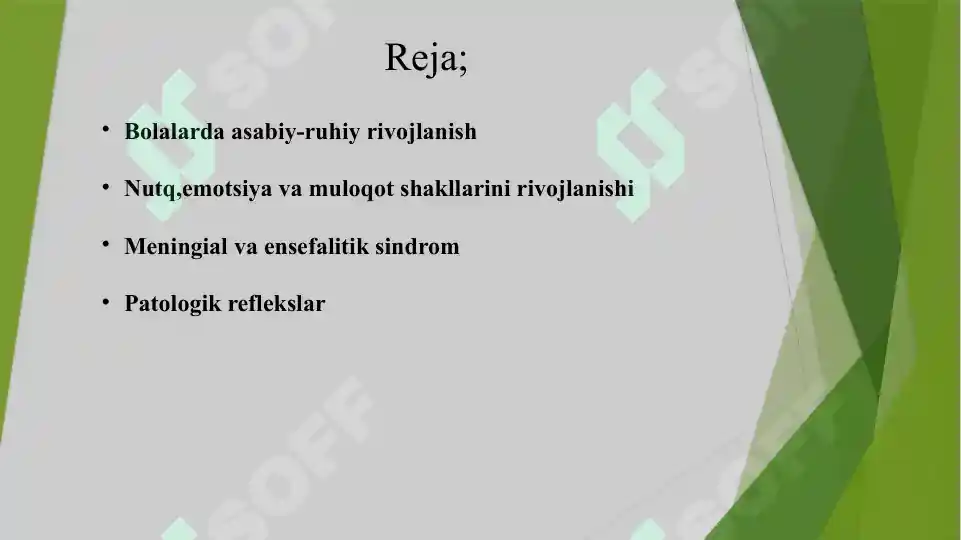 Reja;

• Bolalarda asabiy-ruhiy rivojlanish

• Nutq,emotsiya va muloqot shakllarini rivojlanishi

• Meningial va ensefalitik sindrom

• Patologik reflekslar

SOFF SOFF SOFF SOFF